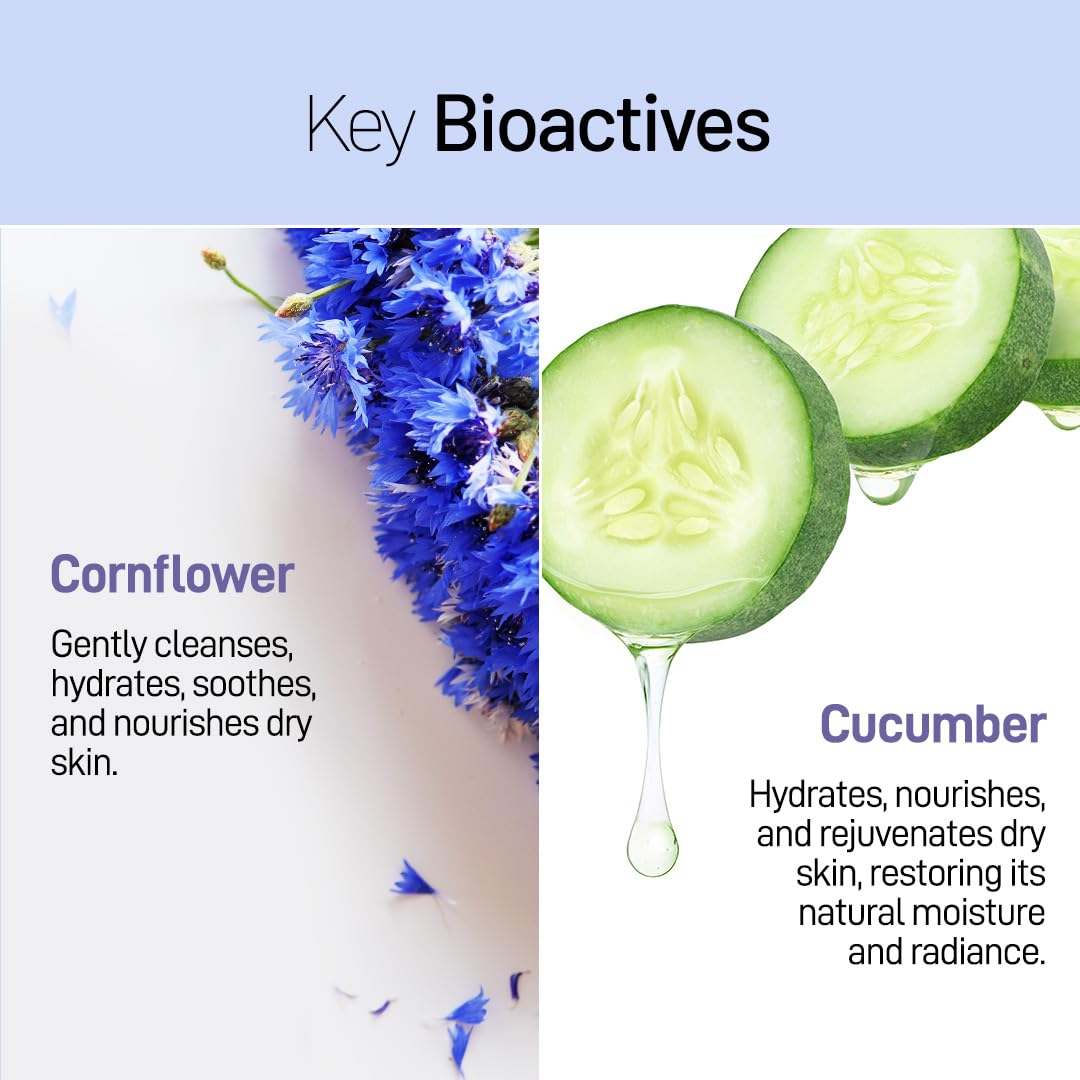 Key Bioactives

Cornflower

Gently cleanses, hydrates, soothes, and nourishes dry skin.

Cucumber

Hydrates, nourishes, and rejuvenates dry skin, restoring its natural moisture and radiance.